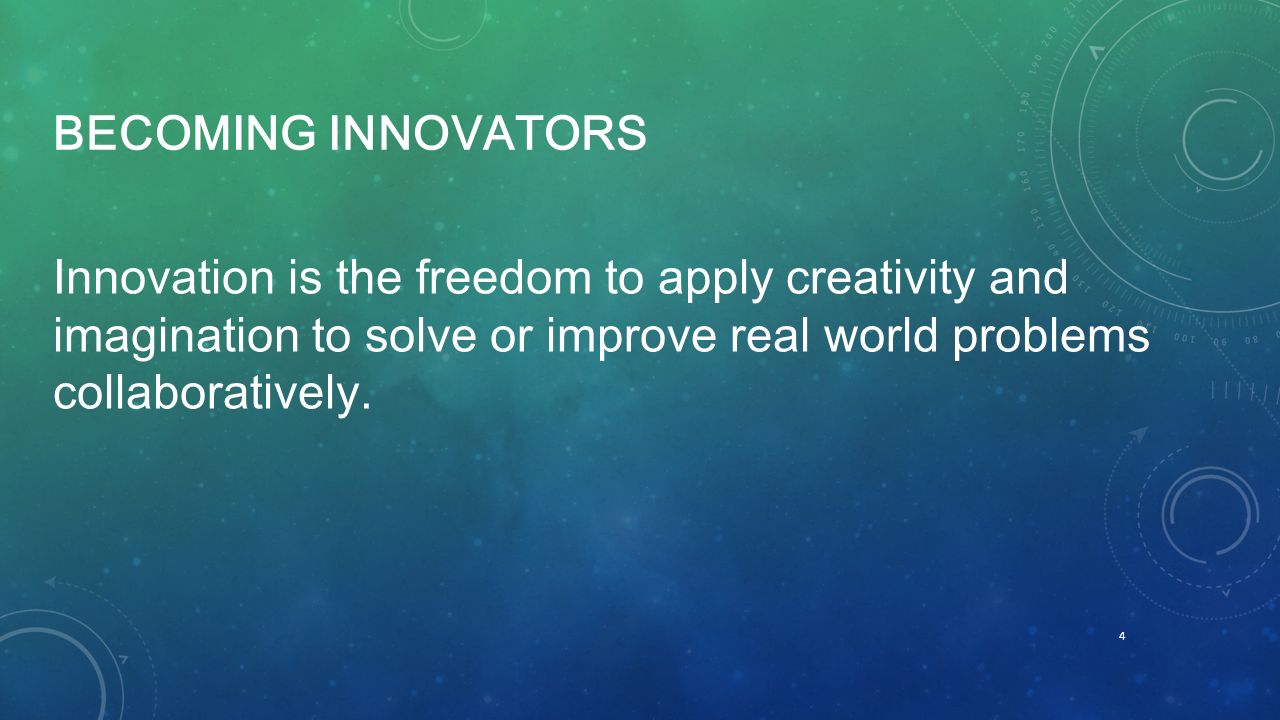 BECOMING INNOVATORS

Innovation is the freedom to apply creativity and imagination to solve or improve real world problems collaboratively.

4